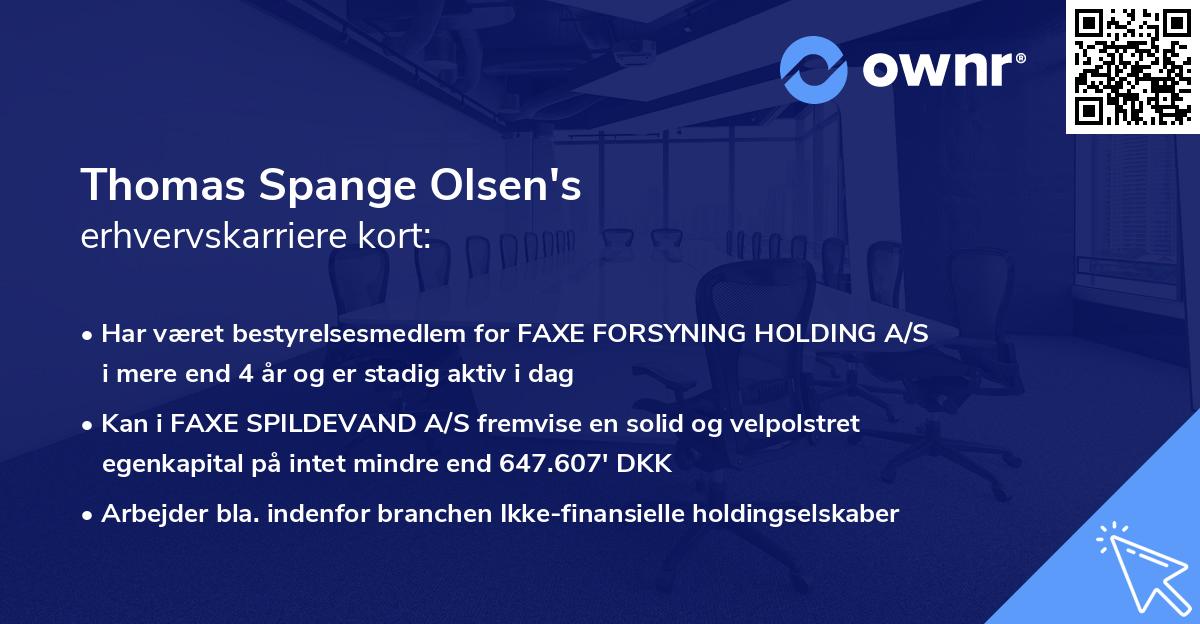 ownr®

Thomas Spange Olsen's
erhvervskarriere kort:

• Har været bestyrelsesmedlem for FAXE FORSYNING HOLDING A/S i mere end 4 år og er stadig aktiv i dag

• Kan i FAXE SPILDEVAND A/S fremvise en solid og velpolstret egenkapital på intet mindre end 647.607' DKK

• Arbejder bla. indenfor branchen Ikke-finansielle holdingselskaber